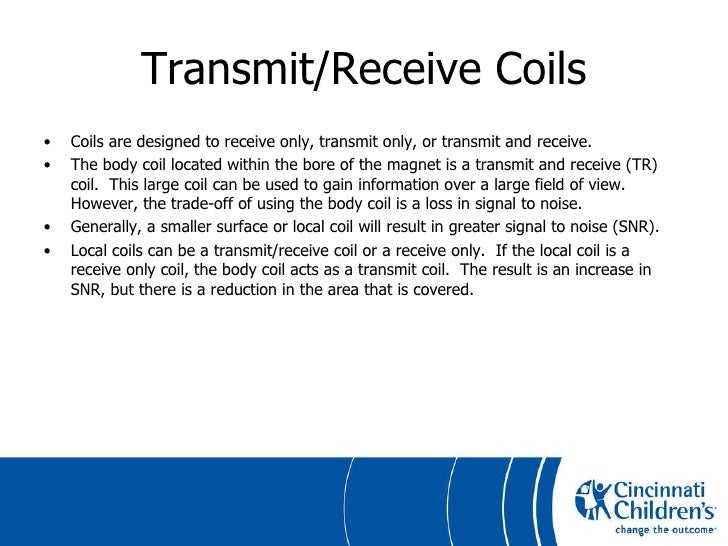 Transmit/Receive Coils

• Coils are designed to receive only, transmit only, or transmit and receive.
• The body coil located within the bore of the magnet is a transmit and receive (TR) coil. This large coil can be used to gain information over a large field of view. However, the trade-off of using the body coil is a loss in signal to noise.
• Generally, a smaller surface or local coil will result in greater signal to noise (SNR).
• Local coils can be a transmit/receive coil or a receive only. If the local coil is a receive only coil, the body coil acts as a transmit coil. The result is an increase in SNR, but there is a reduction in the area that is covered.

Cincinnati Children's
change the outcome